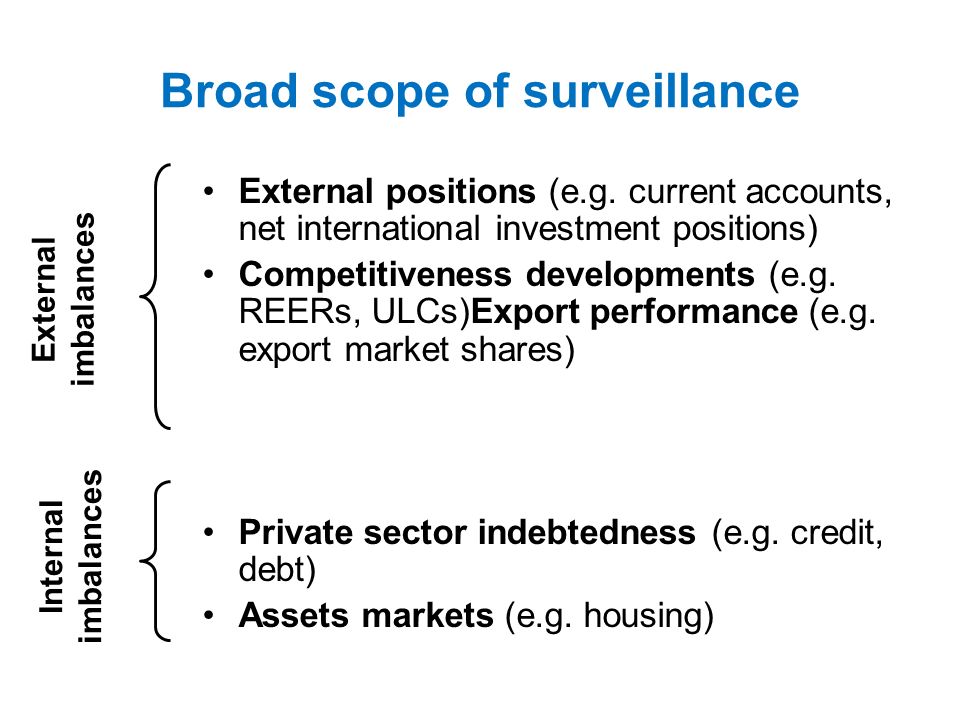 Broad scope of surveillance

External imbalances

• External positions (e.g. current accounts, net international investment positions)

• Competitiveness developments (e.g. REERs, ULCs)Export performance (e.g. export market shares)

Internal imbalances

• Private sector indebtedness (e.g. credit, debt)

• Assets markets (e.g. housing)